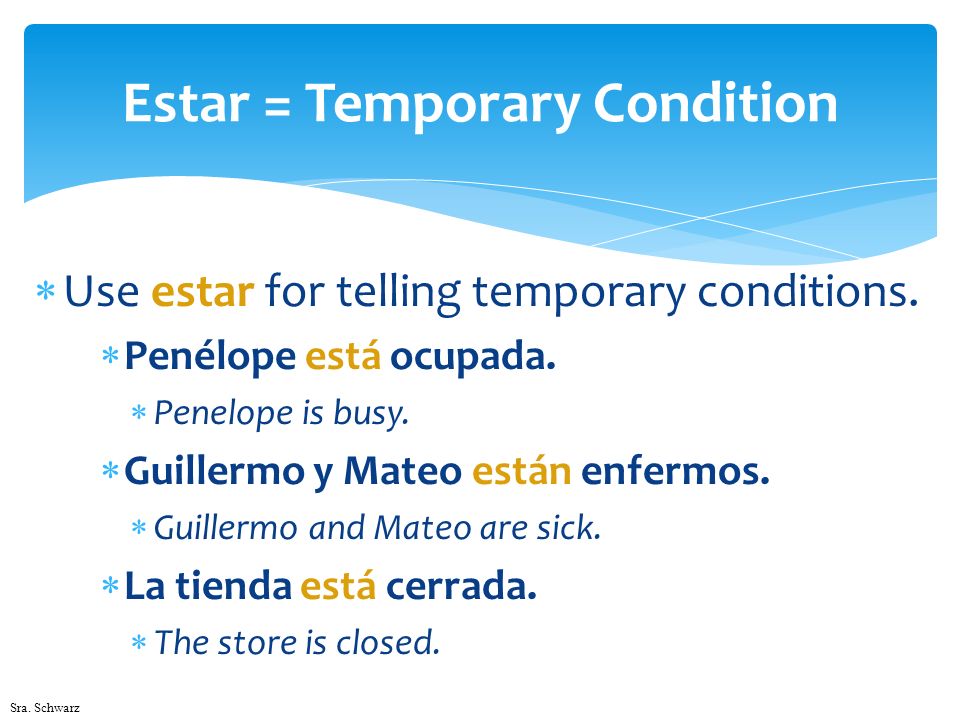 Estar = Temporary Condition

* Use estar for telling temporary conditions.
  * Penélope está ocupada.
    * Penelope is busy.
  * Guillermo y Mateo están enfermos.
    * Guillermo and Mateo are sick.
  * La tienda está cerrada.
    * The store is closed.

Sra. Schwarz